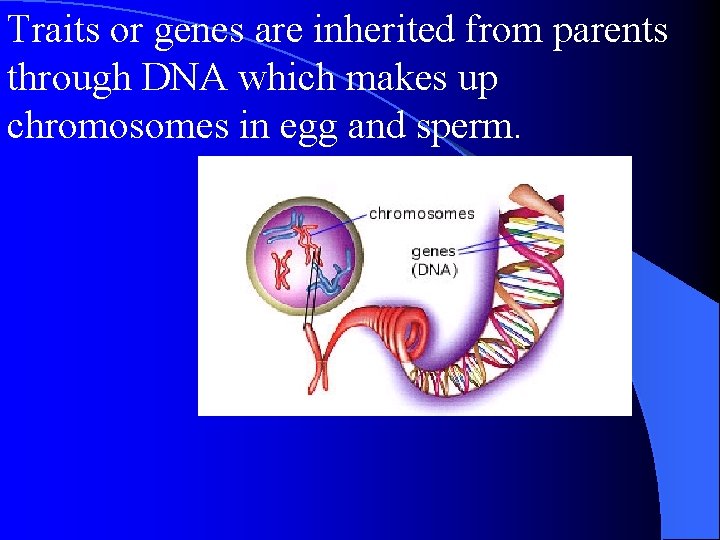 Traits or genes are inherited from parents through DNA which makes up chromosomes in egg and sperm.

chromosomes

genes
(DNA)